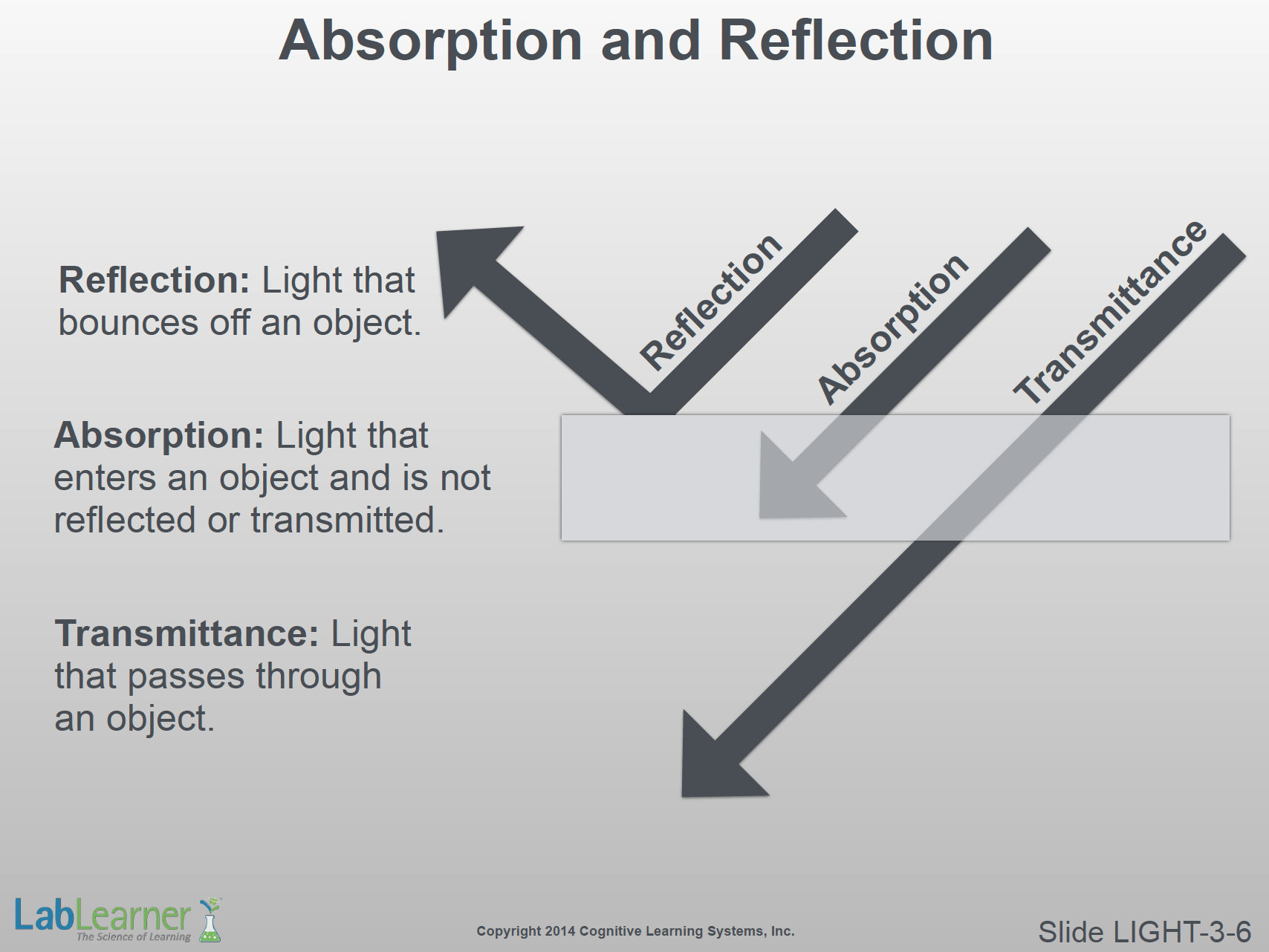 Absorption and Reflection

Reflection: Light that bounces off an object.

Absorption: Light that enters an object and is not reflected or transmitted.

Transmittance: Light that passes through an object.

Reflection

Absorption

Transmittance

LabLearner
The Science of Learning

Copyright 2014 Cognitive Learning Systems, Inc.

Slide LIGHT-3-6